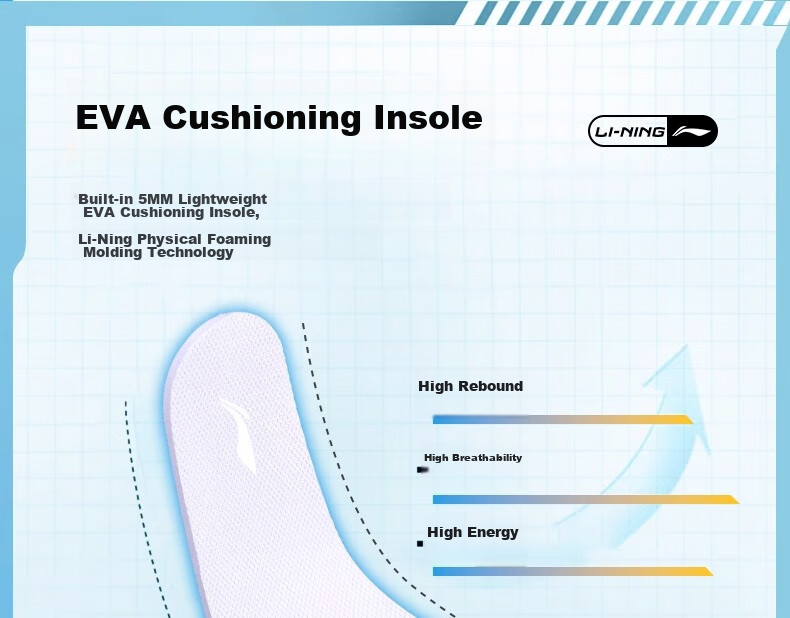 EVA Cushioning Insole

LI-NING

Built-in 5MM Lightweight EVA Cushioning Insole,

Li-Ning Physical Foaming Molding Technology

High Rebound

High Breathability

High Energy